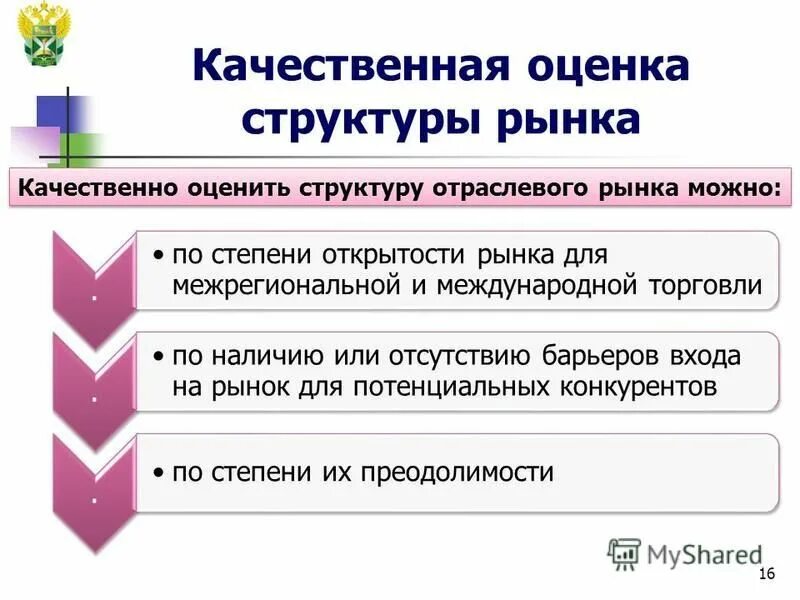 Качественная оценка структуры рынка

Качественно оценить структуру отраслевого рынка можно:

.

• по степени открытости рынка для межрегиональной и международной торговли

.

• по наличию или отсутствию барьеров входа на рынок для потенциальных конкурентов

.

• по степени их преодолимости

MyShared

16